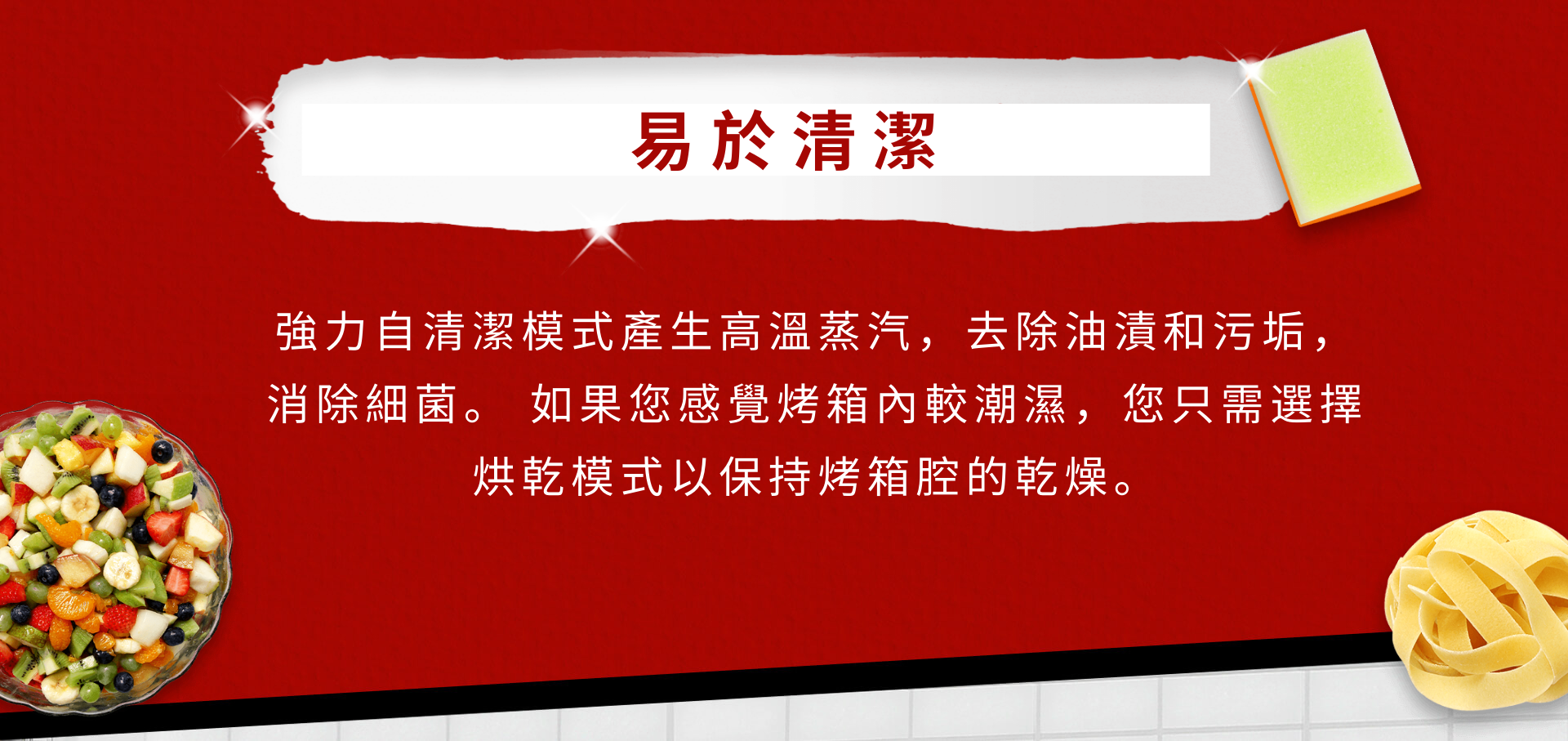 易於清潔

強力自清潔模式產生高溫蒸汽，去除油漬和污垢，消除細菌。 如果您感覺烤箱內較潮濕，您只需選擇烘乾模式以保持烤箱腔的乾燥。